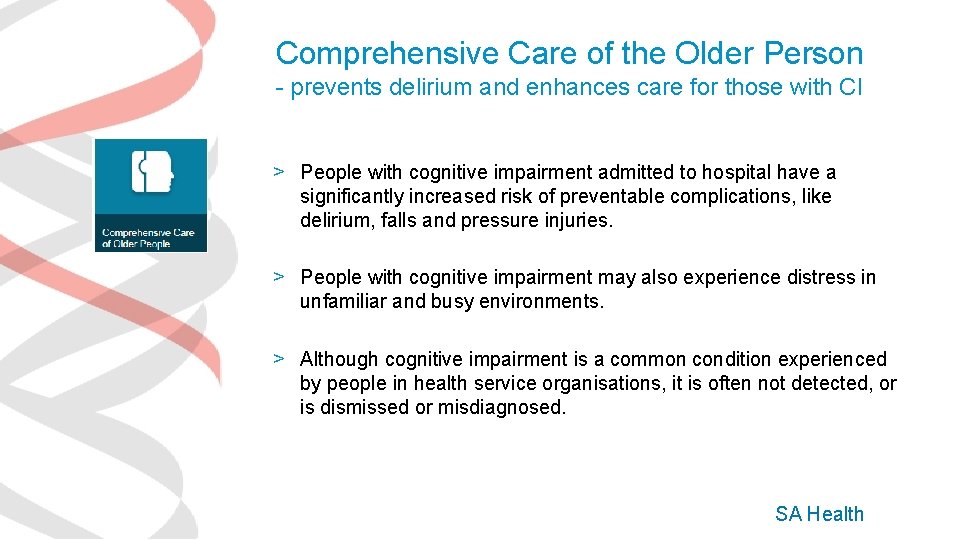 Comprehensive Care of the Older Person
- prevents delirium and enhances care for those with CI

Comprehensive Care of Older People

> People with cognitive impairment admitted to hospital have a significantly increased risk of preventable complications, like delirium, falls and pressure injuries.

> People with cognitive impairment may also experience distress in unfamiliar and busy environments.

> Although cognitive impairment is a common condition experienced by people in health service organisations, it is often not detected, or is dismissed or misdiagnosed.

SA Health